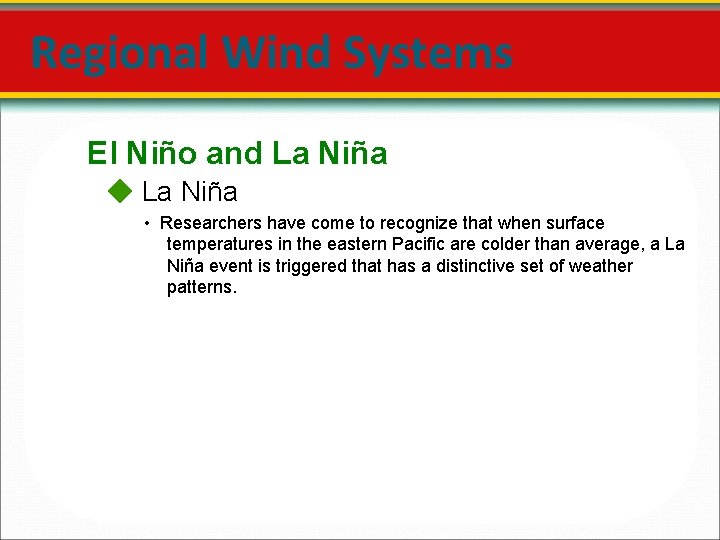 Regional Wind Systems

El Niño and La Niña

La Niña

• Researchers have come to recognize that when surface temperatures in the eastern Pacific are colder than average, a La Niña event is triggered that has a distinctive set of weather patterns.